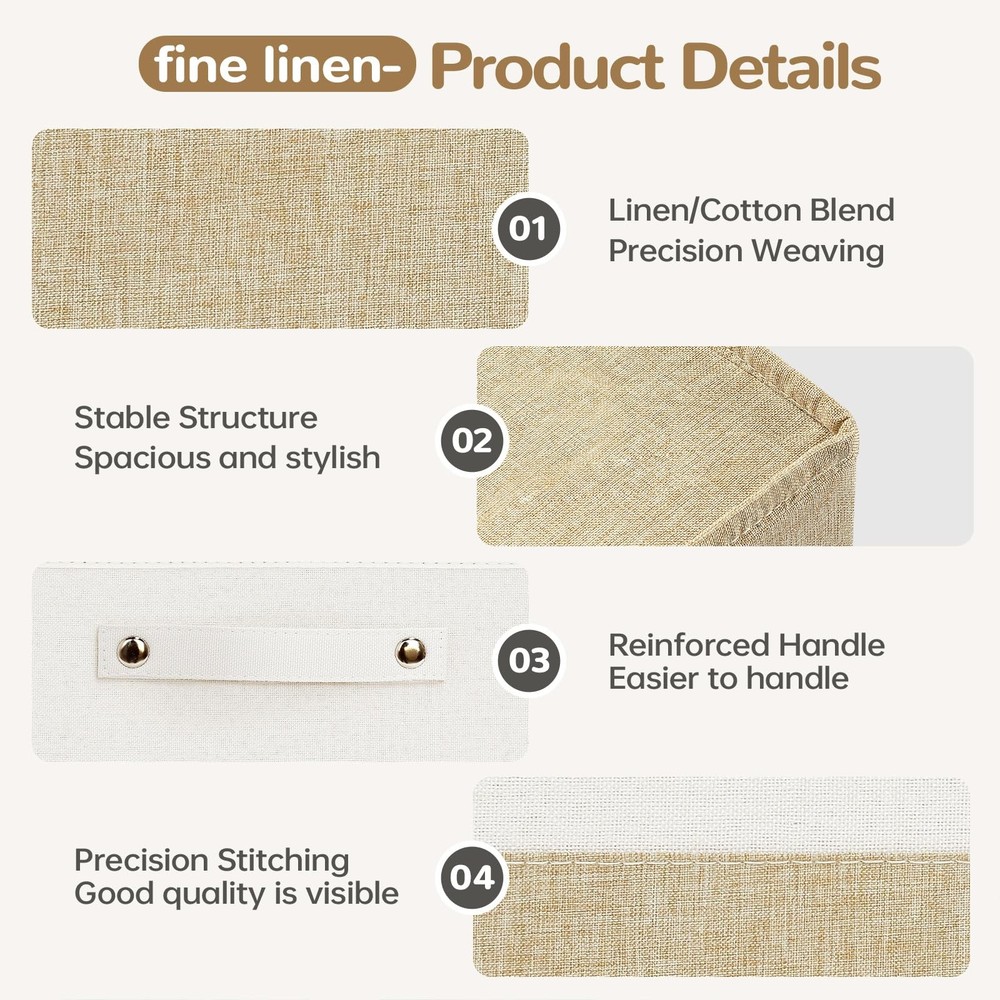 fine linen- Product Details

01

Linen/Cotton Blend
Precision Weaving

Stable Structure
Spacious and stylish

02

03

Reinforced Handle
Easier to handle

Precision Stitching
Good quality is visible

04